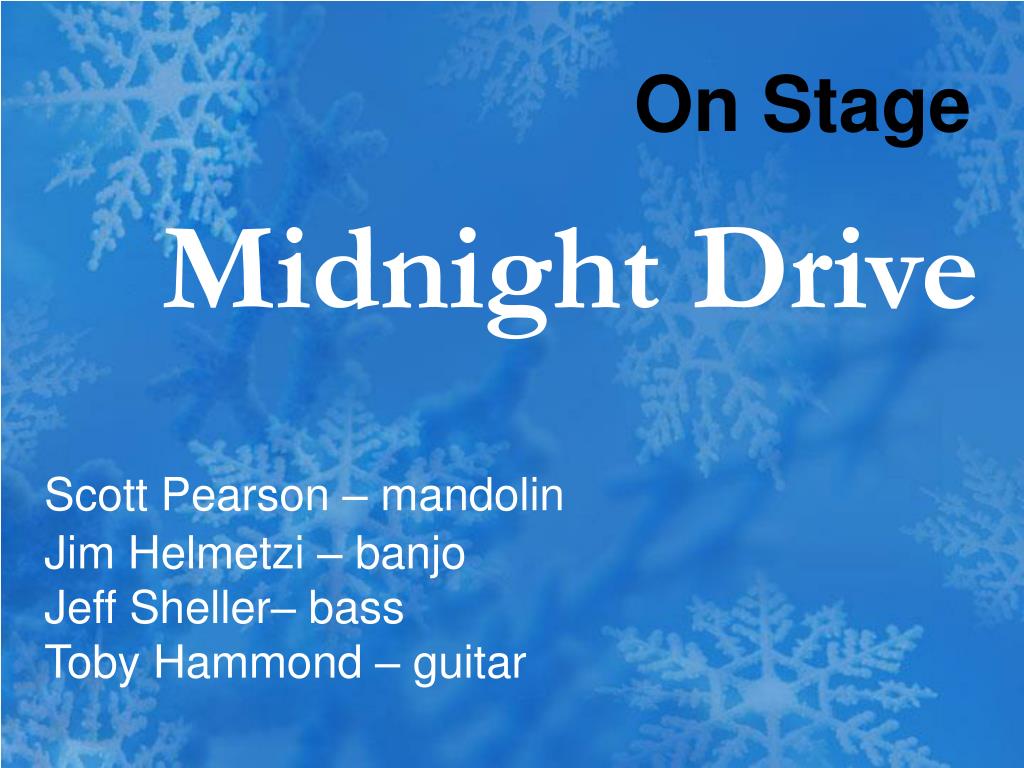 On Stage

Midnight Drive

Scott Pearson – mandolin
Jim Helmetzi – banjo
Jeff Sheller– bass
Toby Hammond – guitar